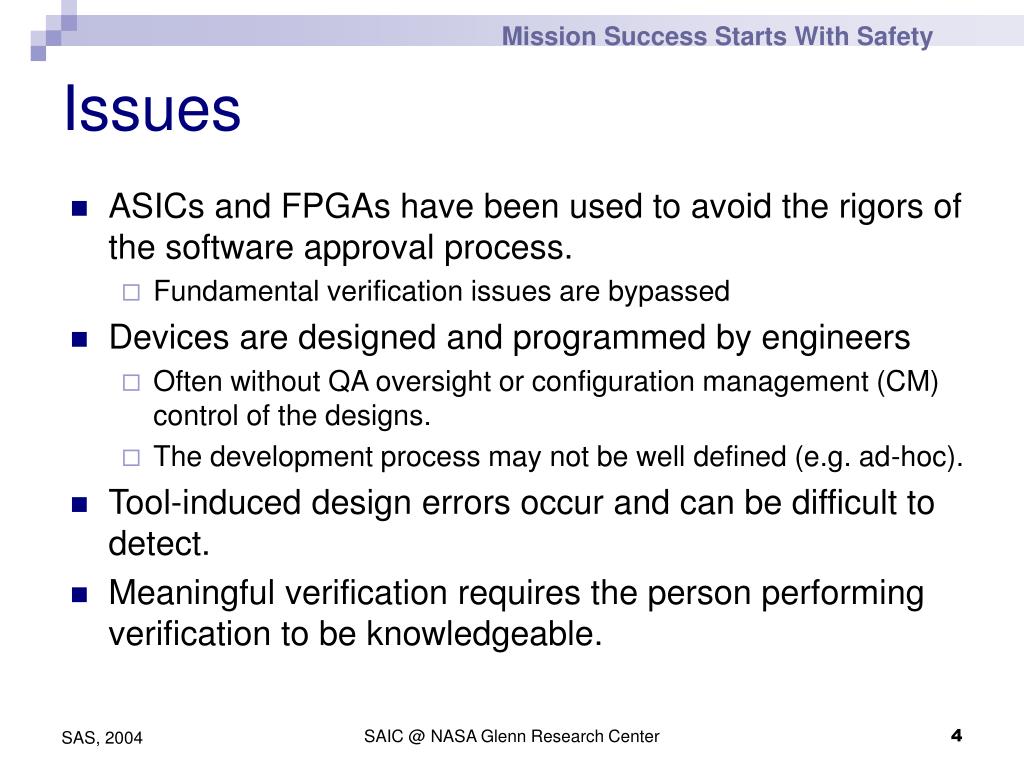 Mission Success Starts With Safety

Issues

ASICs and FPGAs have been used to avoid the rigors of the software approval process.

Fundamental verification issues are bypassed

Devices are designed and programmed by engineers

Often without QA oversight or configuration management (CM) control of the designs.

The development process may not be well defined (e.g. ad-hoc).

Tool-induced design errors occur and can be difficult to detect.

Meaningful verification requires the person performing verification to be knowledgeable.

SAS, 2004

SAIC @ NASA Glenn Research Center

4